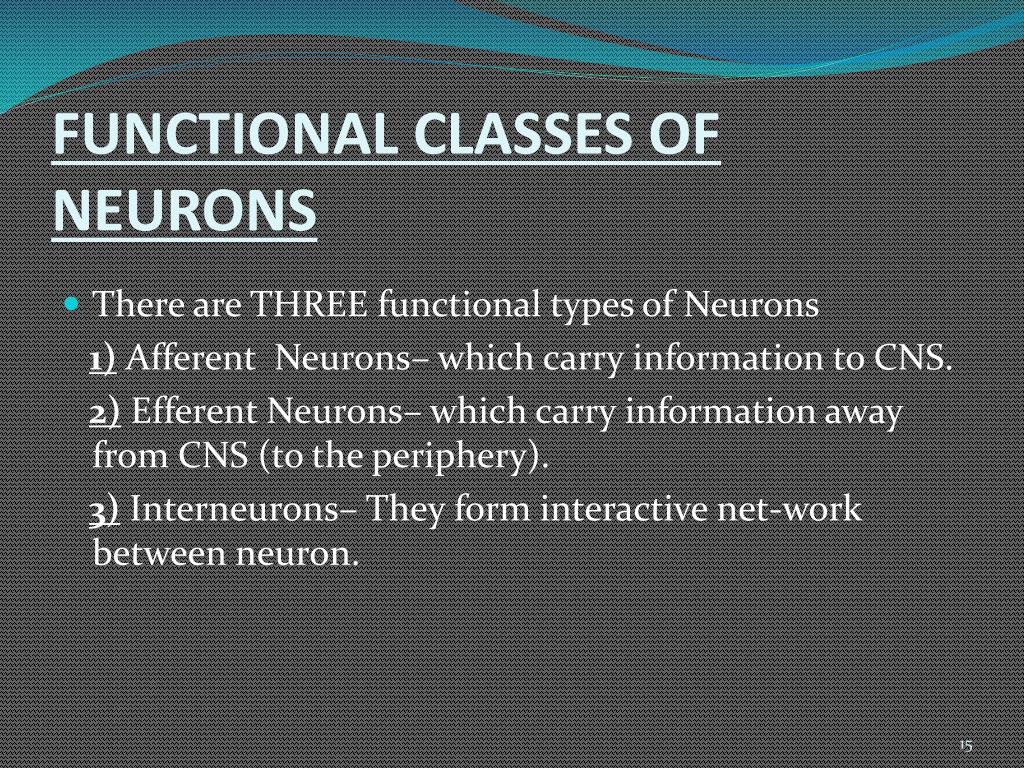 FUNCTIONAL CLASSES OF NEURONS

There are THREE functional types of Neurons

1) Afferent Neurons– which carry information to CNS.

2) Efferent Neurons– which carry information away from CNS (to the periphery).

3) Interneurons– They form interactive net-work between neuron.

15